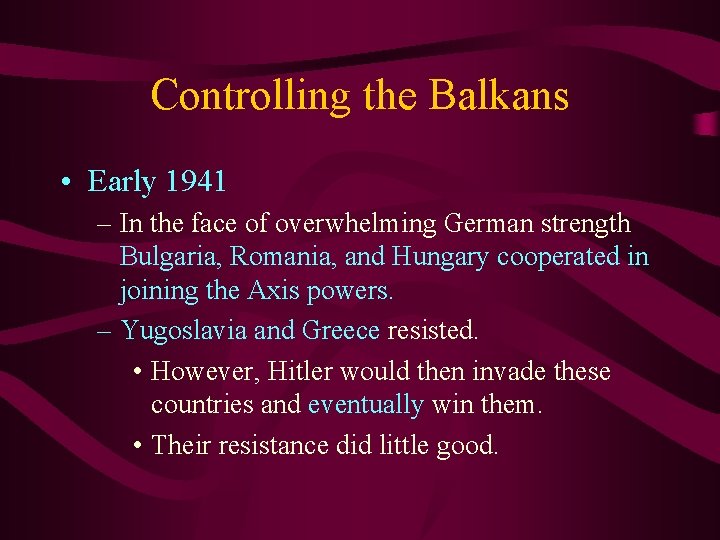 Controlling the Balkans

• Early 1941
– In the face of overwhelming German strength Bulgaria, Romania, and Hungary cooperated in joining the Axis powers.
– Yugoslavia and Greece resisted.
• However, Hitler would then invade these countries and eventually win them.
• Their resistance did little good.